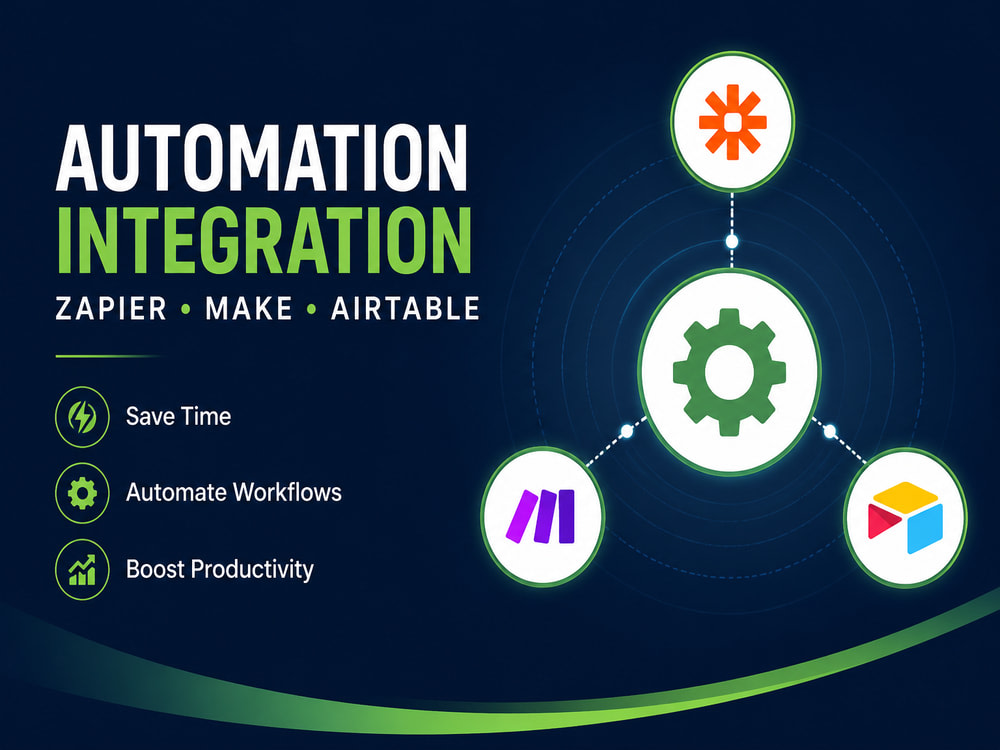 AUTOMATION
INTEGRATION

ZAPIER • MAKE • AIRTABLE

Save Time

Automate Workflows

Boost Productivity